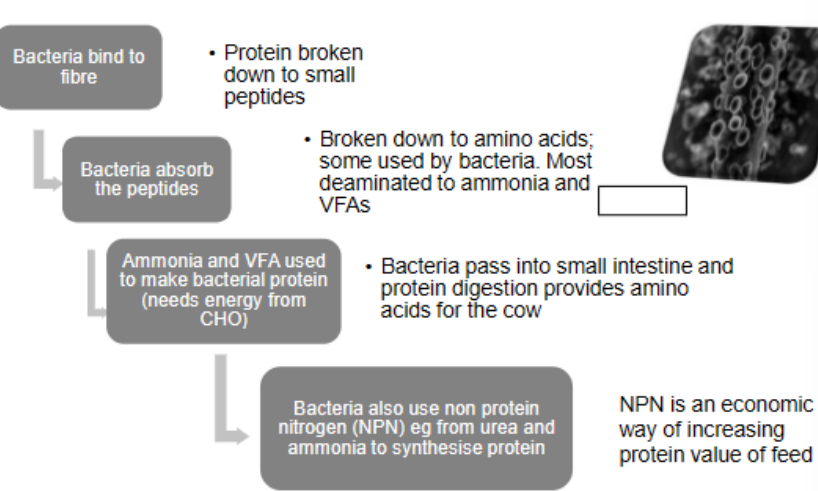 Bacteria bind to fibre

• Protein broken down to small peptides

Bacteria absorb the peptides

• Broken down to amino acids; some used by bacteria. Most deaminated to ammonia and VFAs

Ammonia and VFA used to make bacterial protein (needs energy from CHO)

• Bacteria pass into small intestine and protein digestion provides amino acids for the cow

Bacteria also use non protein nitrogen (NPN) eg from urea and ammonia to synthesise protein

NPN is an economic way of increasing protein value of feed